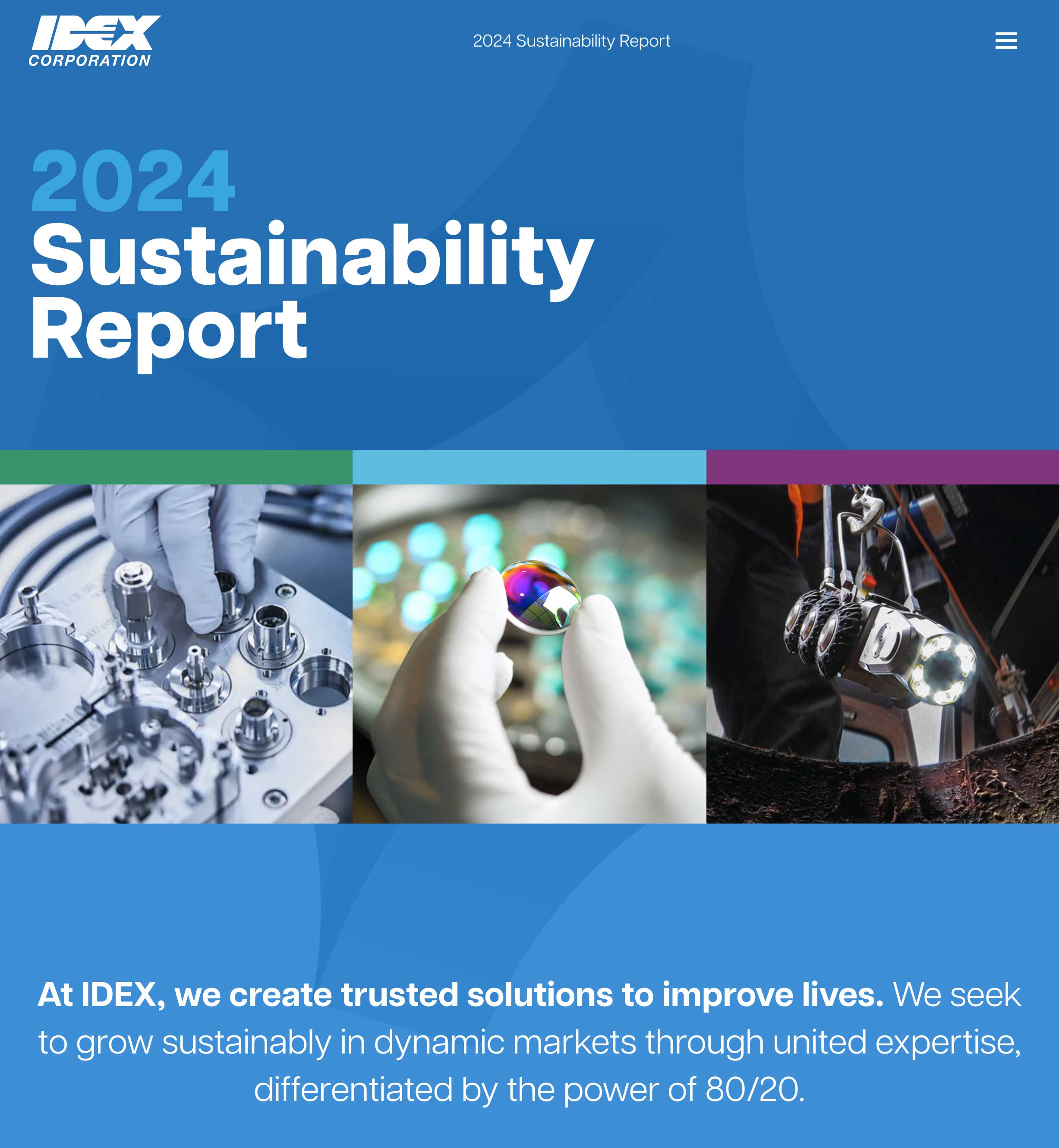 IDEX CORPORATION

2024 Sustainability Report

2024 Sustainability Report

At IDEX, we create trusted solutions to improve lives. We seek to grow sustainably in dynamic markets through united expertise, differentiated by the power of 80/20.